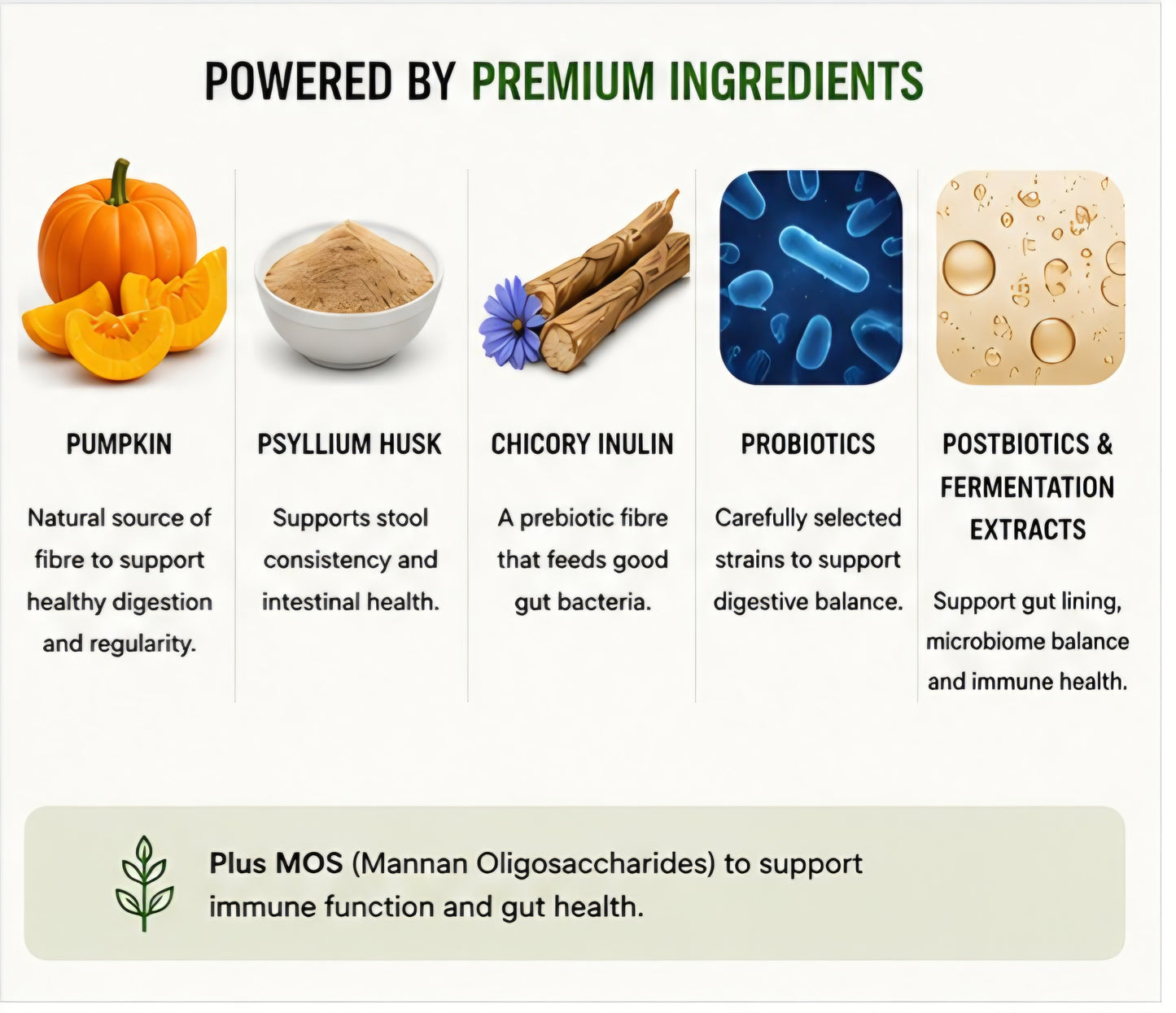 POWERED BY PREMIUM INGREDIENTS

PUMPKIN

Natural source of fibre to support healthy digestion and regularity.

PSYLLIUM HUSK

Supports stool consistency and intestinal health.

CHICORY INULIN

A prebiotic fibre that feeds good gut bacteria.

PROBIOTICS

Carefully selected strains to support digestive balance.

POSTBIOTICS & FERMENTATION EXTRACTS

Support gut lining, microbiome balance and immune health.

Plus MOS (Mannan Oligosaccharides) to support immune function and gut health.